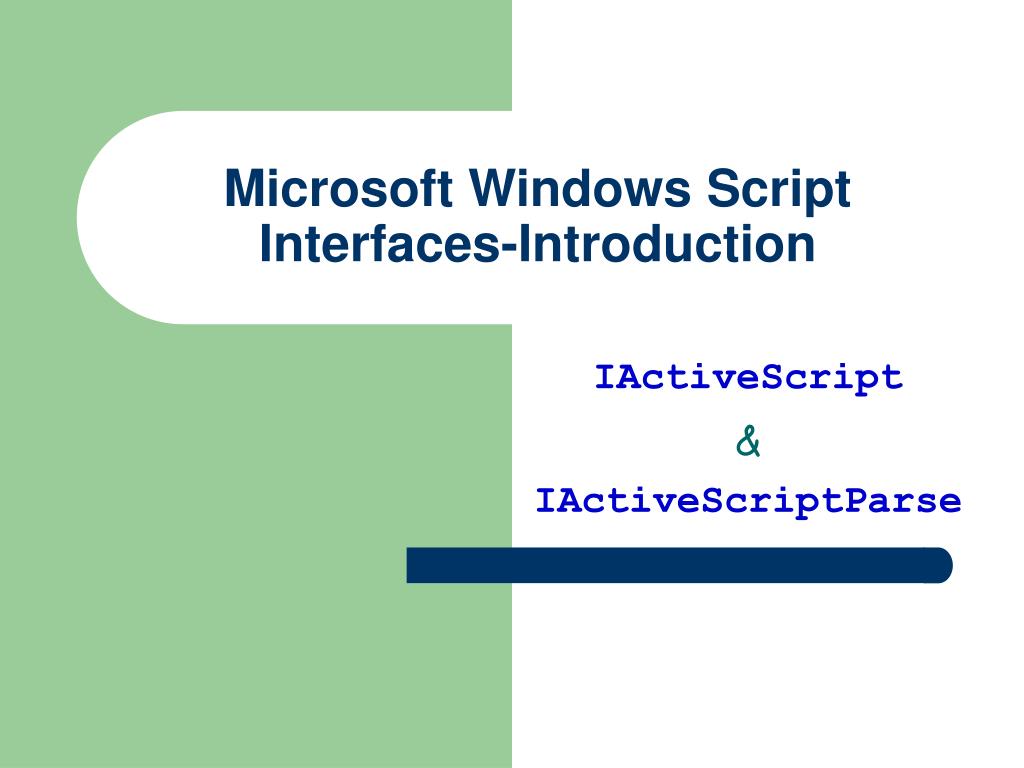 Microsoft Windows Script Interfaces-Introduction

IActiveScript

&

IActiveScriptParse